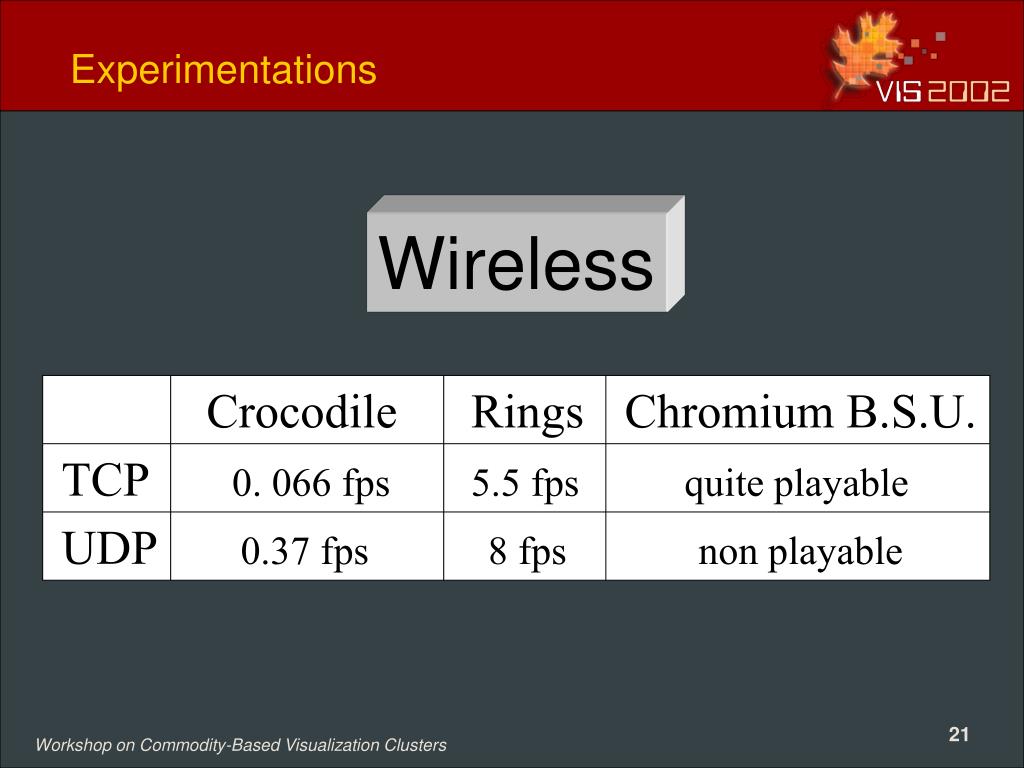 Experimentations

VIS 2002

Wireless

| | Crocodile | Rings | Chromium B.S.U. |
|---|---|---|---|
| TCP | 0. 066 fps | 5.5 fps | quite playable |
| UDP | 0.37 fps | 8 fps | non playable |

Workshop on Commodity-Based Visualization Clusters

21